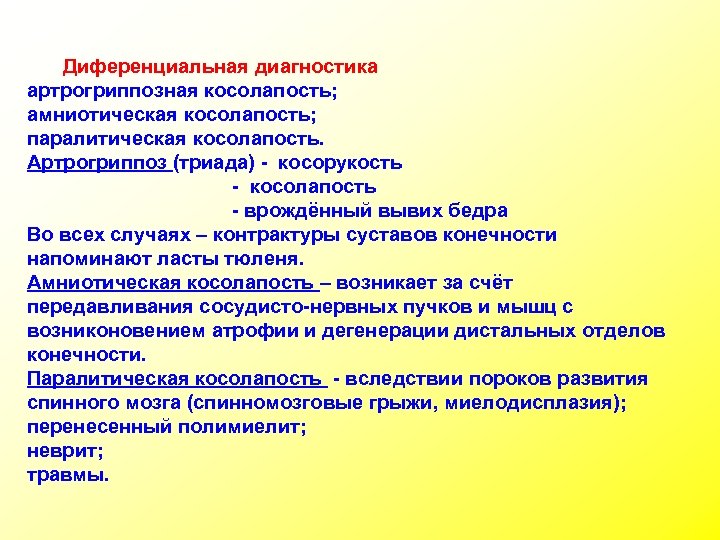 Диференциальная диагностика
артрогриппозная косолапость;
амниотическая косолапость;
паралитическая косолапость.
Артрогриппоз (триада) - косорукость
- косолапость
- врождённый вывих бедра
Во всех случаях – контрактуры суставов конечности напоминают ласты тюленя.
Амниотическая косолапость – возникает за счёт передавливания сосудисто-нервных пучков и мышц с возниконовением атрофии и дегенерации дистальных отделов конечности.
Паралитическая косолапость - вследствии пороков развития спинного мозга (спинномозговые грыжи, миелодисплазия);
перенесенный полимиелит;
неврит;
травмы.